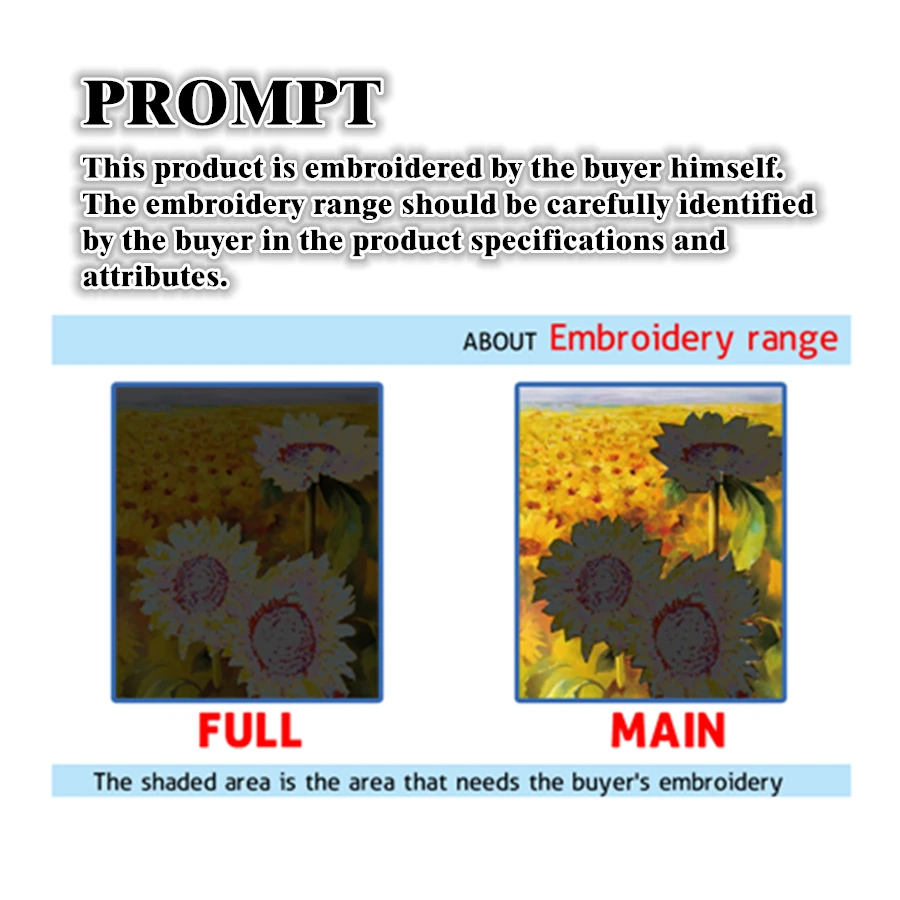 PROMPT

This product is embroidered by the buyer himself. The embroidery range should be carefully identified by the buyer in the product specifications and attributes.

ABOUT Embroidery range

FULL

MAIN

The shaded area is the area that needs the buyer's embroidery